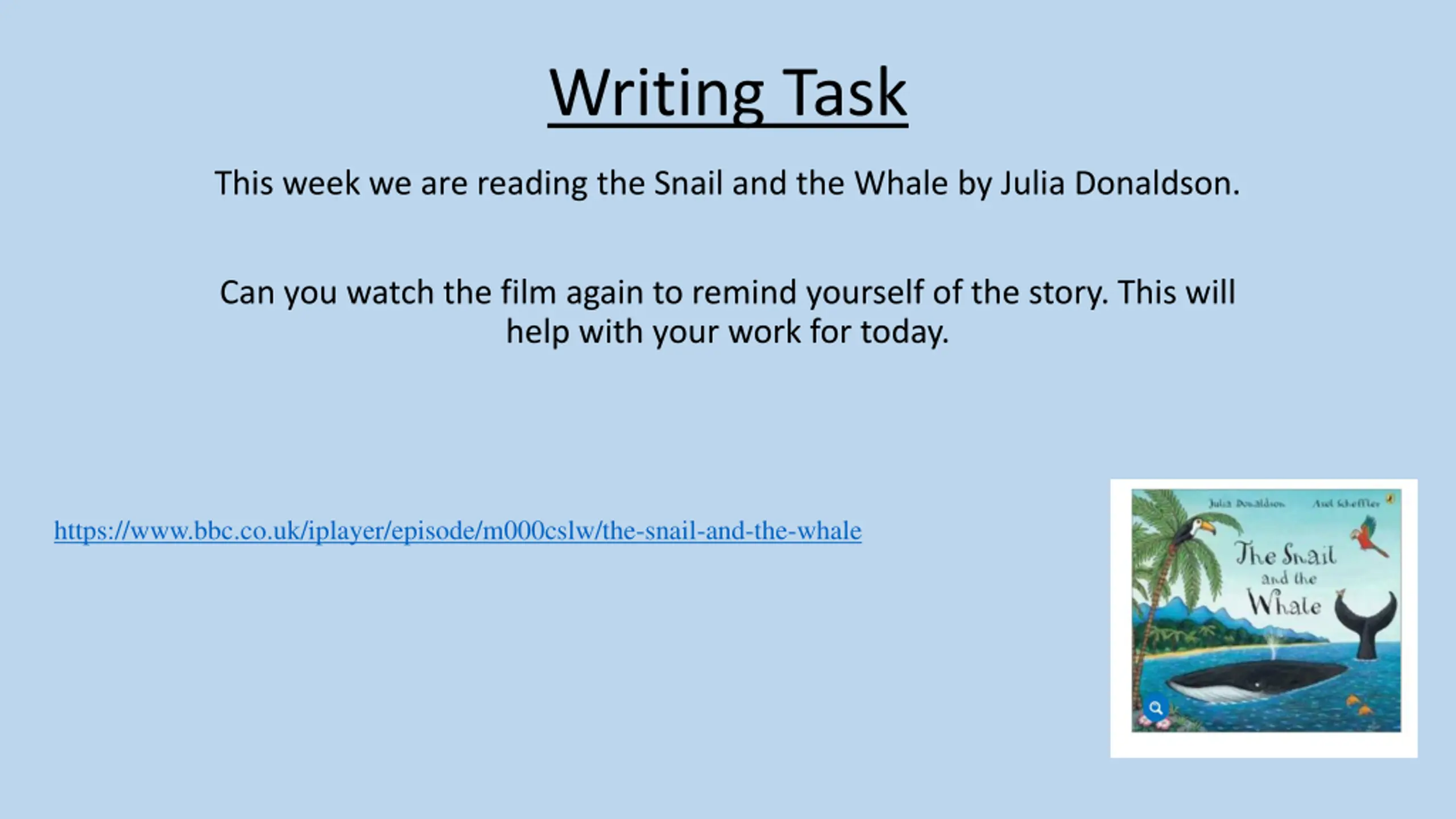 Writing Task

This week we are reading the Snail and the Whale by Julia Donaldson.

Can you watch the film again to remind yourself of the story. This will help with your work for today.

https://www.bbc.co.uk/iplayer/episode/m000cslw/the-snail-and-the-whale

Julia Donaldson Axel Scheffler

The Snail and the Whale